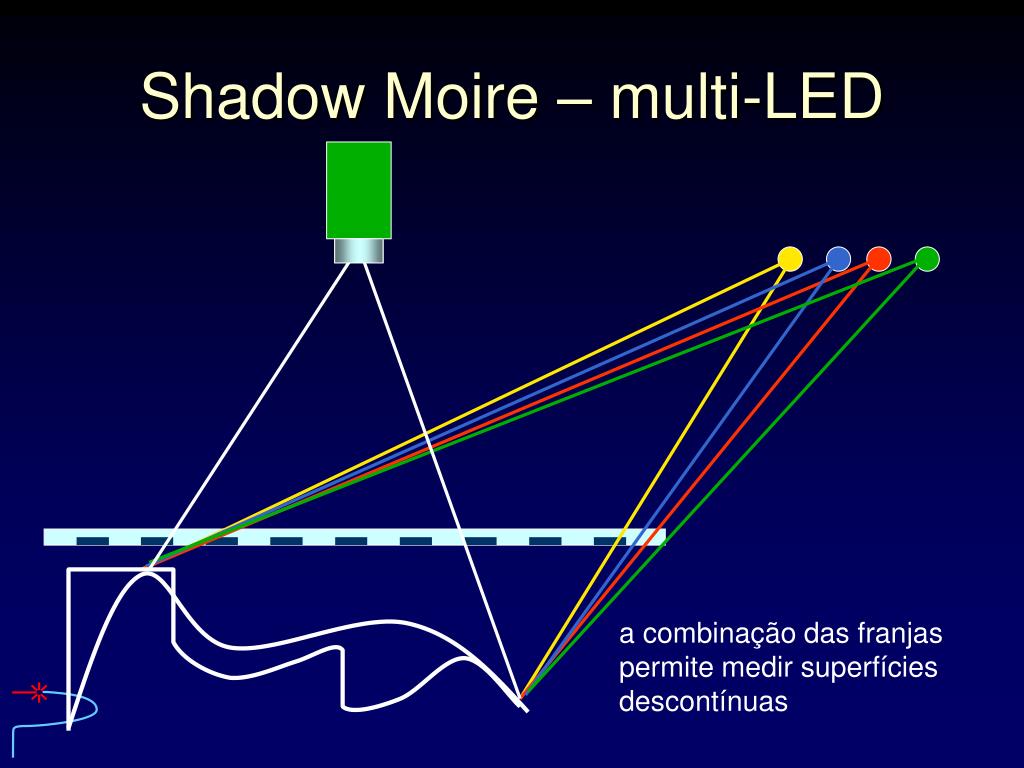 Shadow Moire – multi-LED

a combinação das franjas permite medir superfícies descontínuas